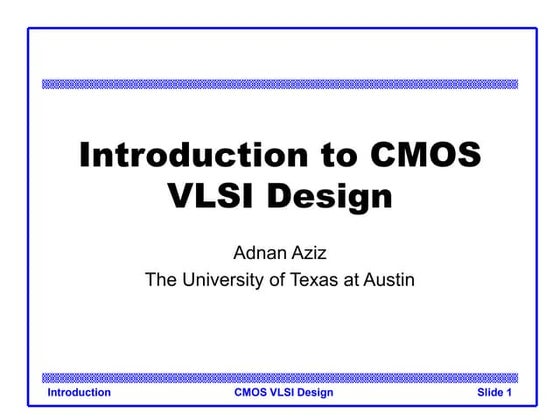 Introduction to CMOS VLSI Design

Adnan Aziz
The University of Texas at Austin

Introduction CMOS VLSI Design Slide 1